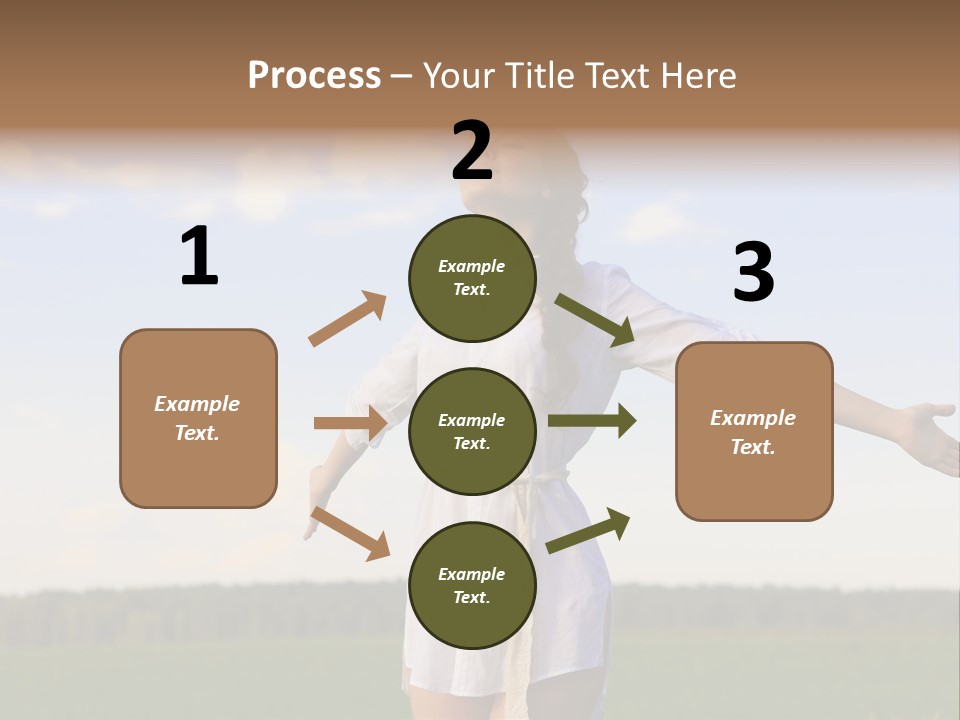 Process – Your Title Text Here

1

Example Text.

2

Example Text.

Example Text.

Example Text.

3

Example Text.